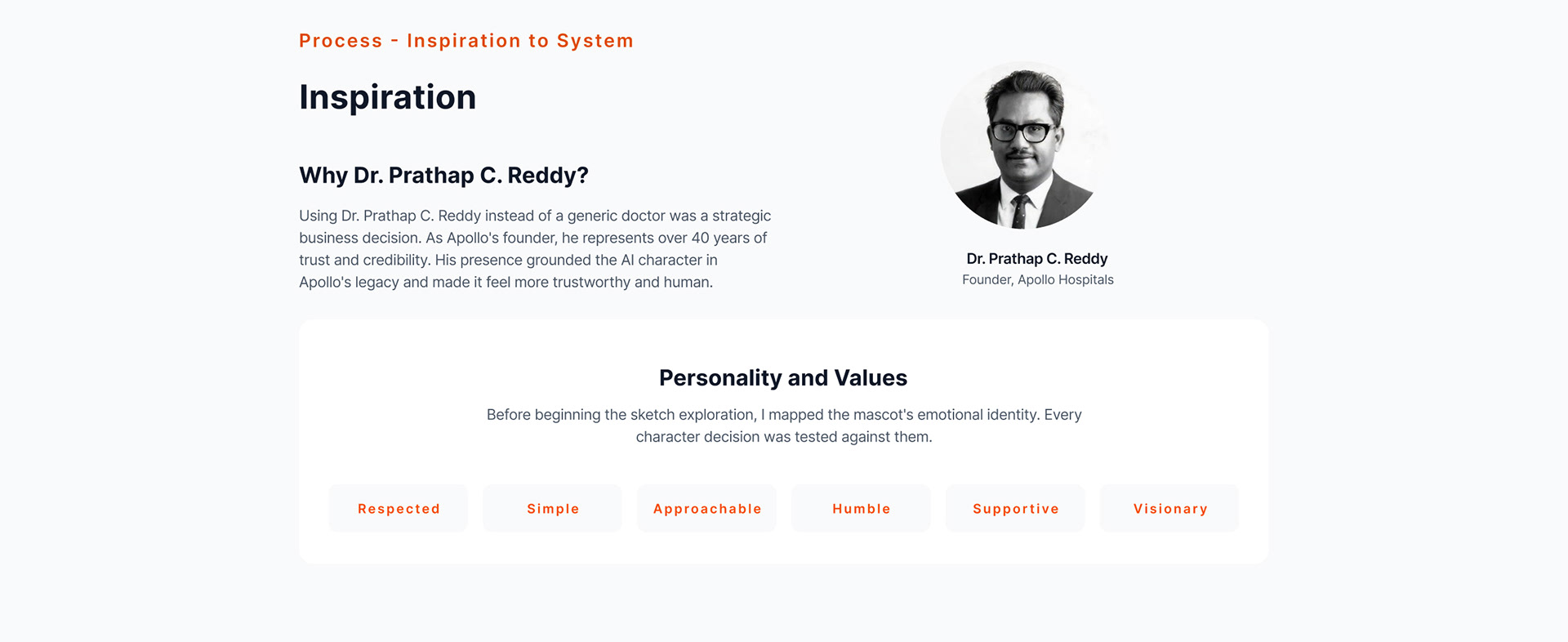 Process - Inspiration to System

Inspiration

Why Dr. Prathap C. Reddy?

Using Dr. Prathap C. Reddy instead of a generic doctor was a strategic business decision. As Apollo's founder, he represents over 40 years of trust and credibility. His presence grounded the AI character in Apollo's legacy and made it feel more trustworthy and human.

Dr. Prathap C. Reddy
Founder, Apollo Hospitals

Personality and Values

Before beginning the sketch exploration, I mapped the mascot's emotional identity. Every character decision was tested against them.

Respected

Simple

Approachable

Humble

Supportive

Visionary